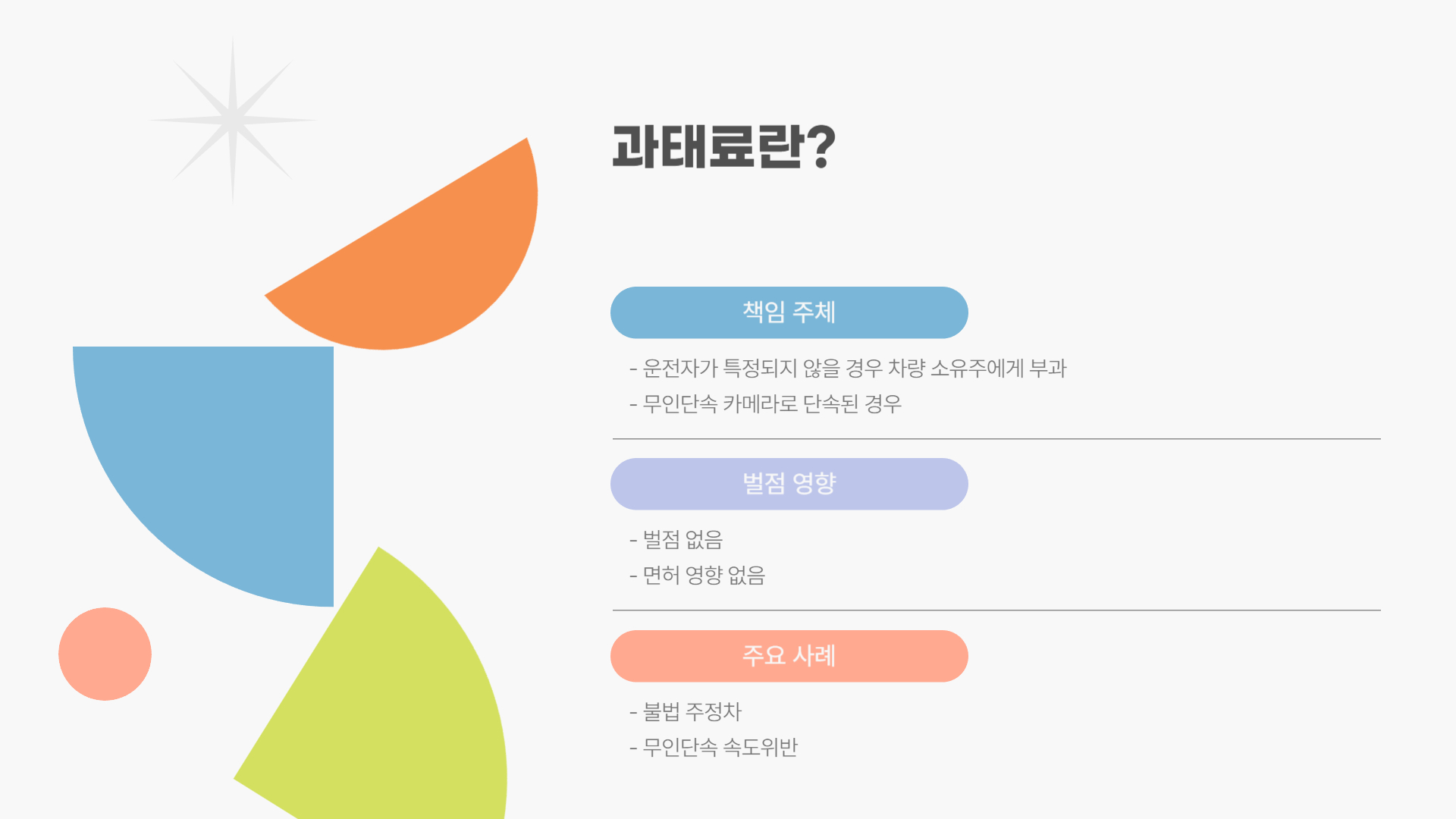 과태료란?

책임 주체

- 운전자가 특정되지 않을 경우 차량 소유주에게 부과
- 무인단속 카메라로 단속된 경우

벌점 영향

- 벌점 없음
- 면허 영향 없음

주요 사례

- 불법 주정차
- 무인단속 속도위반